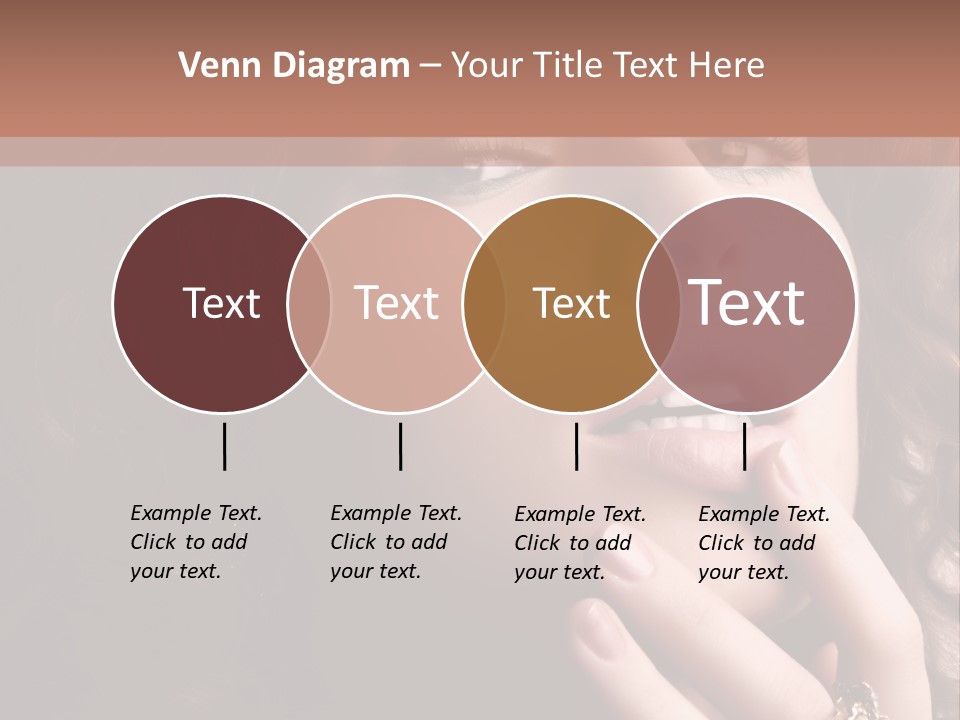 Venn Diagram – Your Title Text Here

Text

Text

Text

Text

Example Text. Click to add your text.

Example Text. Click to add your text.

Example Text. Click to add your text.

Example Text. Click to add your text.